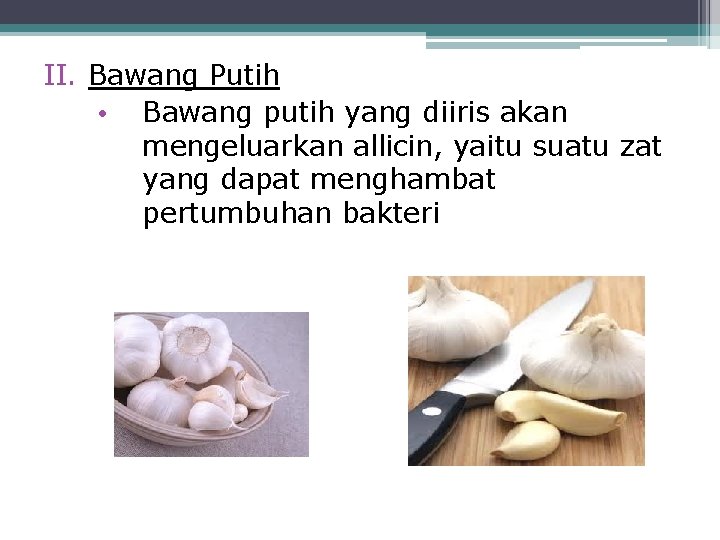 II. Bawang Putih

• Bawang putih yang diiris akan mengeluarkan allicin, yaitu suatu zat yang dapat menghambat pertumbuhan bakteri